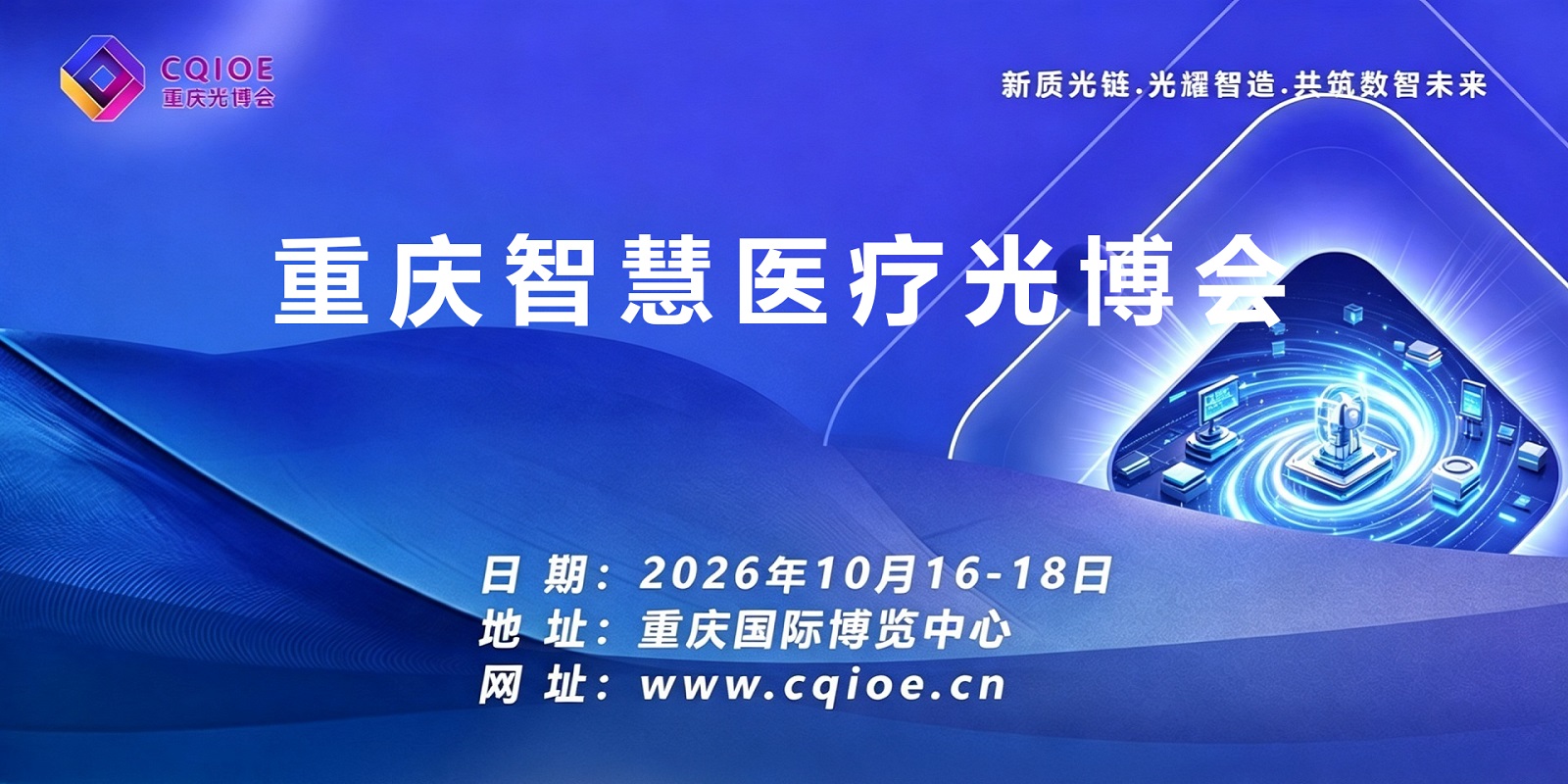 CQIOE
重庆光博会

新质光链.光耀智造.共筑数智未来

重庆智慧医疗光博会

日 期：2026年10月16-18日
地 址：重庆国际博览中心
网 址：www.cqioe.cn